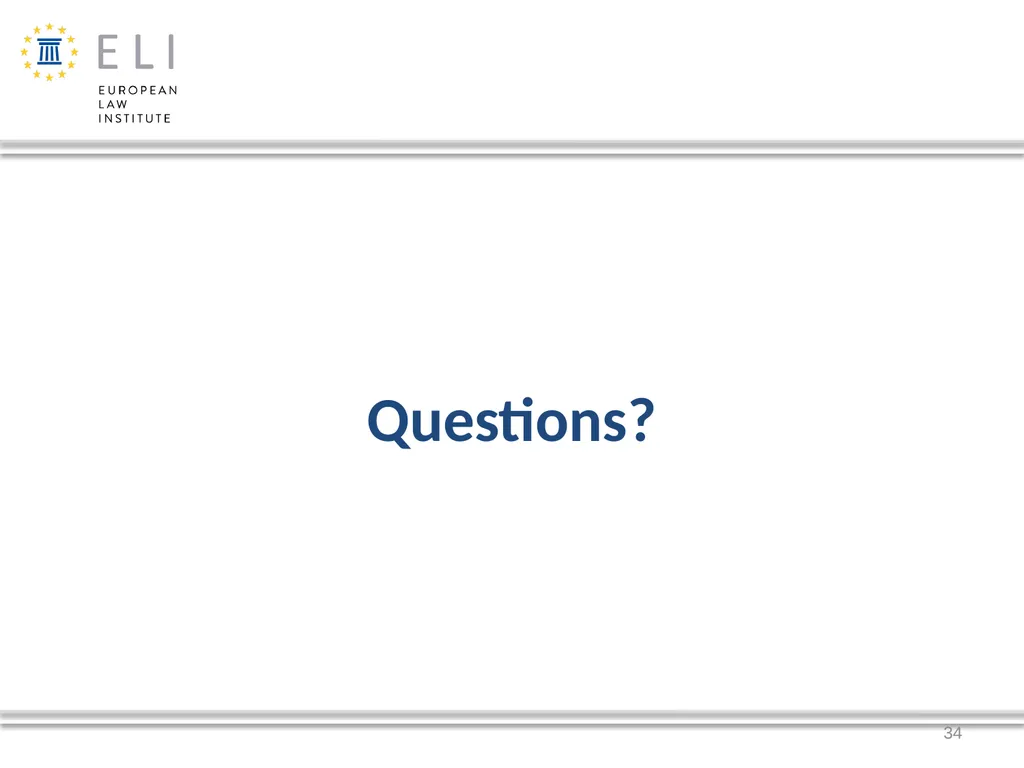 ELI
EUROPEAN
LAW
INSTITUTE

Questions?

34